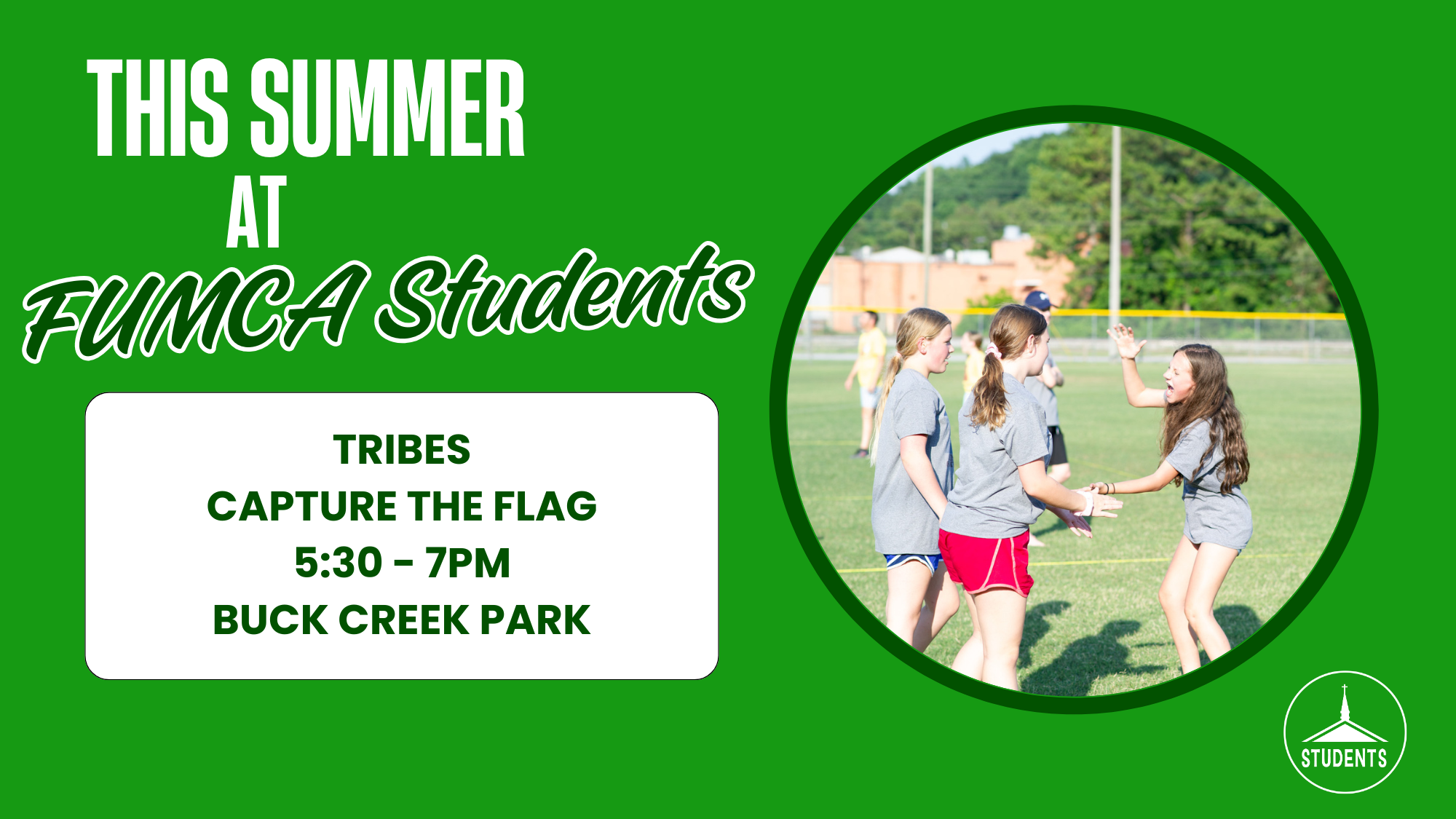 THIS SUMMER
AT
FUMCA Students

TRIBES
CAPTURE THE FLAG
5:30 - 7PM
BUCK CREEK PARK

STUDENTS